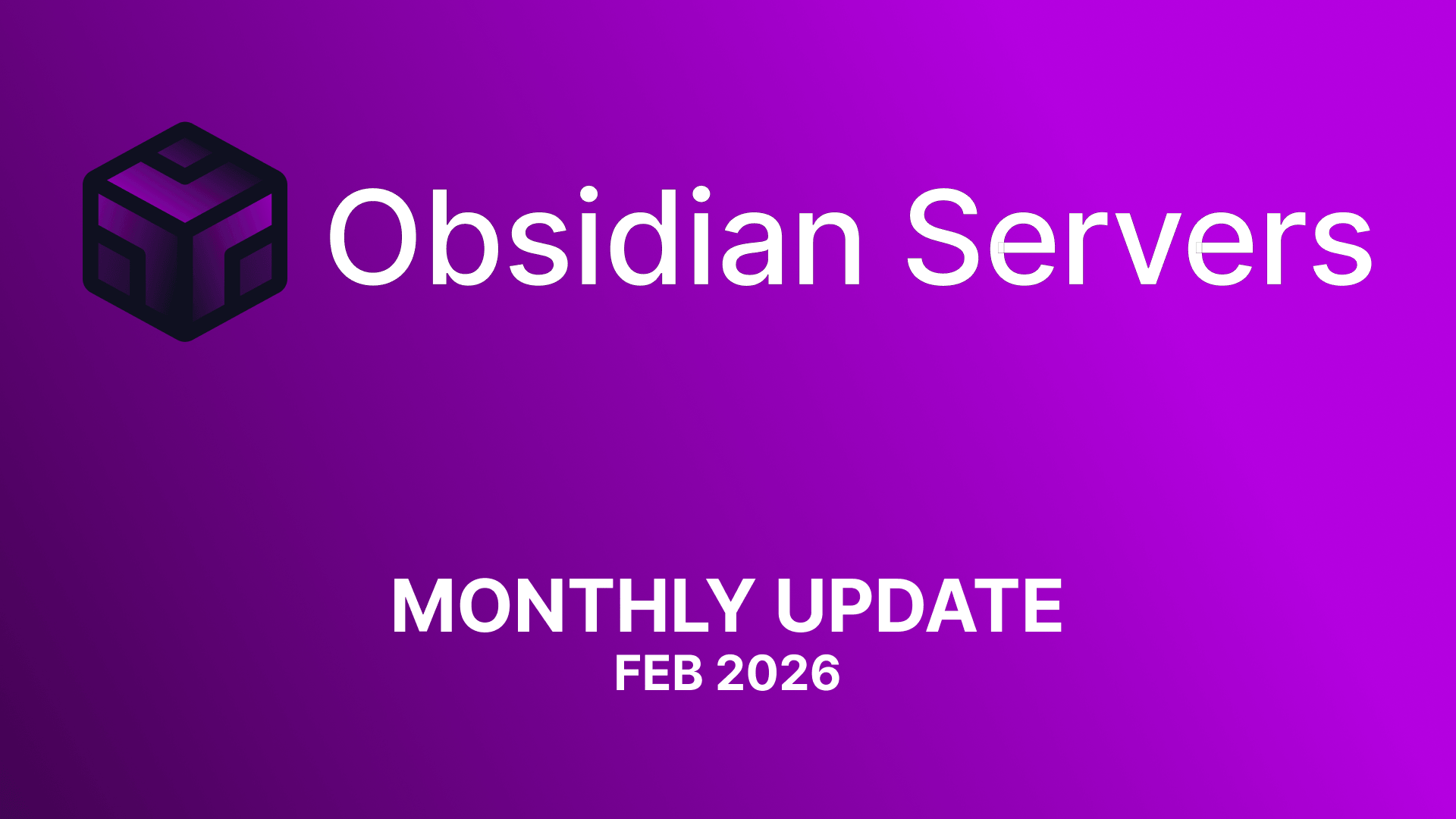 Obsidian Servers

MONTHLY UPDATE
FEB 2026